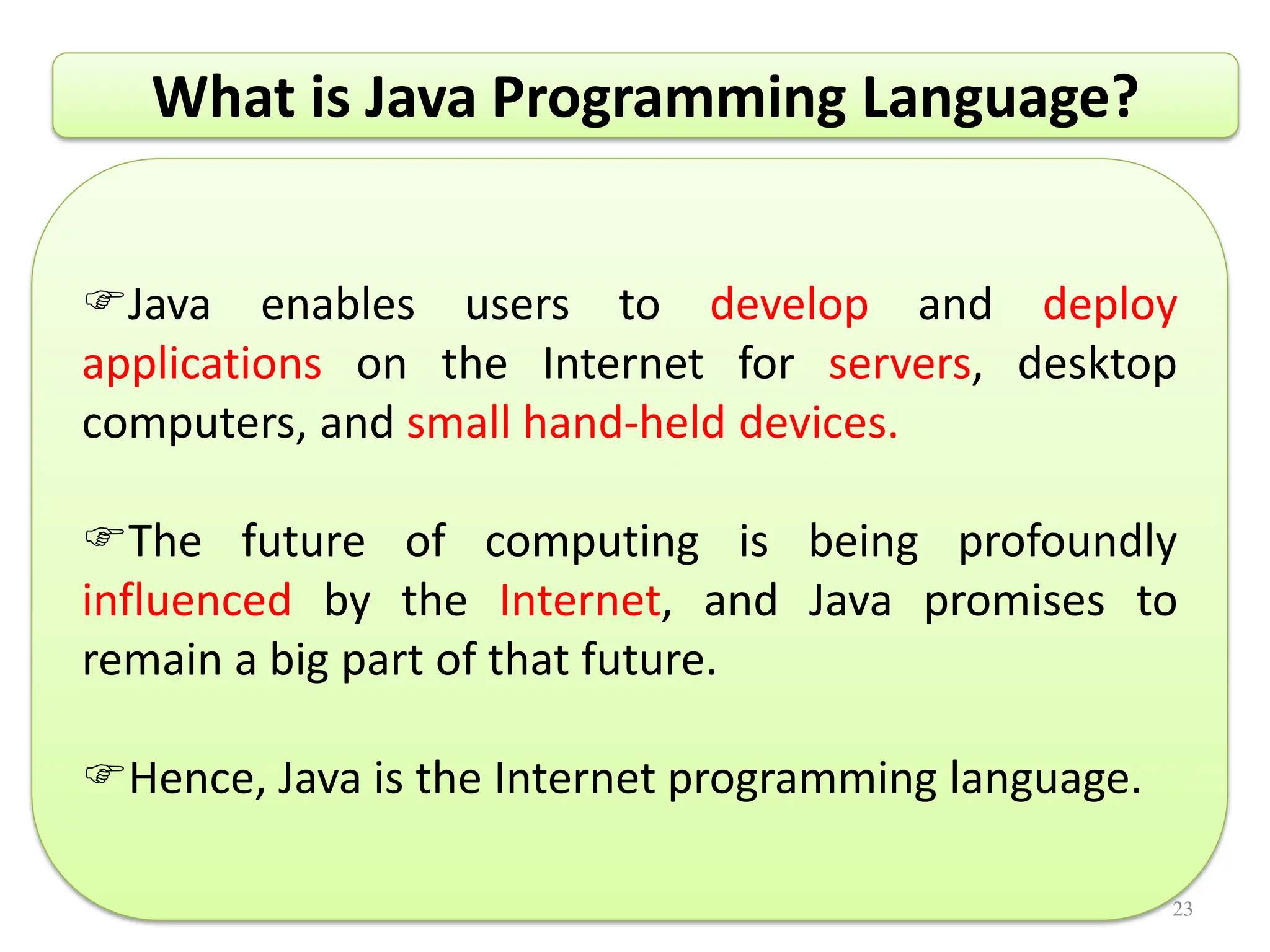 What is Java Programming Language?

☞Java enables users to develop and deploy applications on the Internet for servers, desktop computers, and small hand-held devices.

☞The future of computing is being profoundly influenced by the Internet, and Java promises to remain a big part of that future.

☞Hence, Java is the Internet programming language.

23